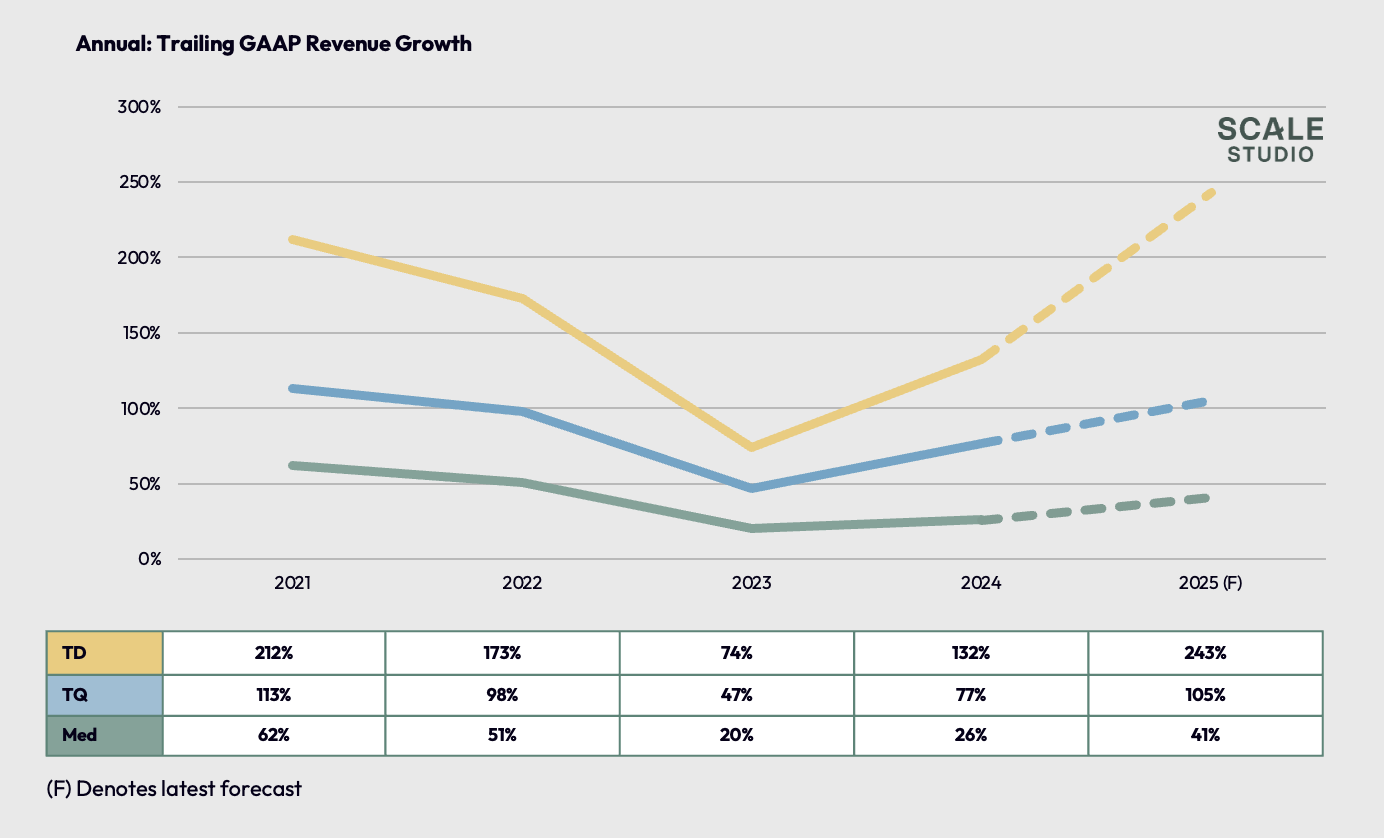 Annual: Trailing GAAP Revenue Growth

SCALE STUDIO

300%
250%
200%
150%
100%
50%
0%

2021
2022
2023
2024
2025 (F)

| TD | 212% | 173% | 74% | 132% | 243% |
|---|---|---|---|---|---|
| TQ | 113% | 98% | 47% | 77% | 105% |
| Med | 62% | 51% | 20% | 26% | 41% |

(F) Denotes latest forecast